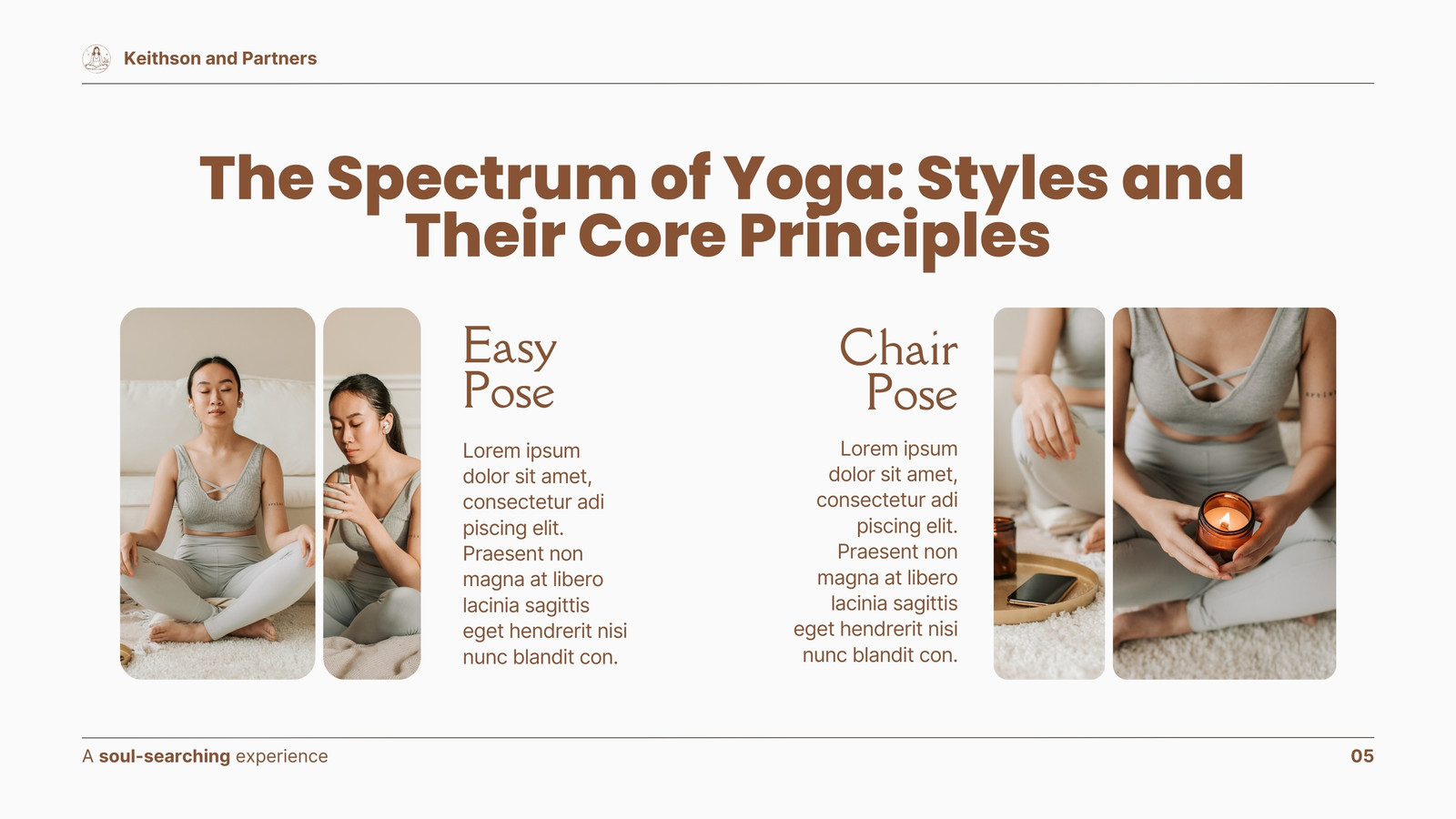 Keithson and Partners

The Spectrum of Yoga: Styles and Their Core Principles

Easy Pose

Lorem ipsum dolor sit amet, consectetur adi piscing elit. Praesent non magna at libero lacinia sagittis eget hendrerit nisi nunc blandit con.

Chair Pose

Lorem ipsum dolor sit amet, consectetur adi piscing elit. Praesent non magna at libero lacinia sagittis eget hendrerit nisi nunc blandit con.

A soul-searching experience

05